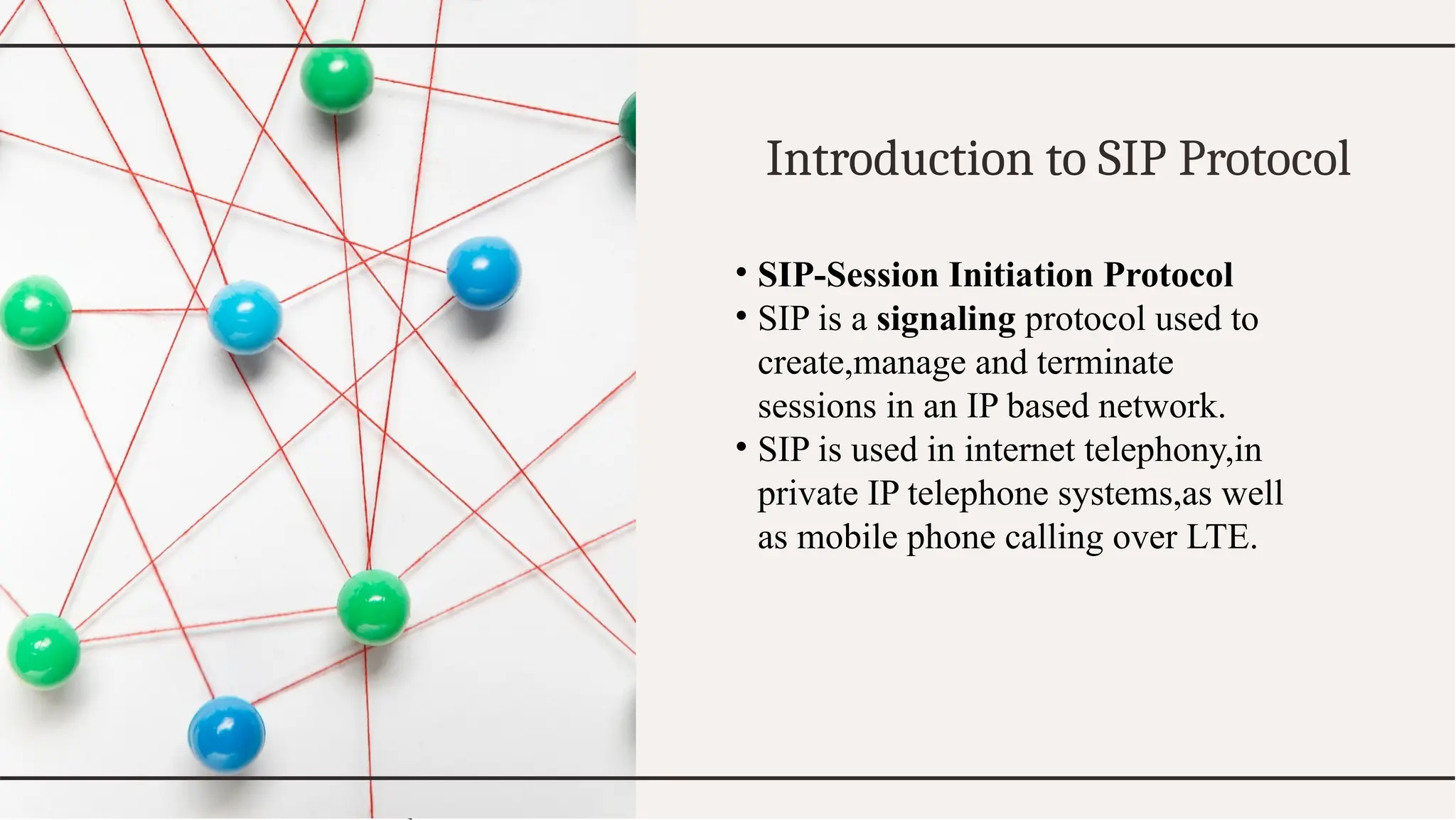 Introduction to SIP Protocol

• SIP-Session Initiation Protocol
• SIP is a signaling protocol used to create,manage and terminate sessions in an IP based network.
• SIP is used in internet telephony,in private IP telephone systems,as well as mobile phone calling over LTE.